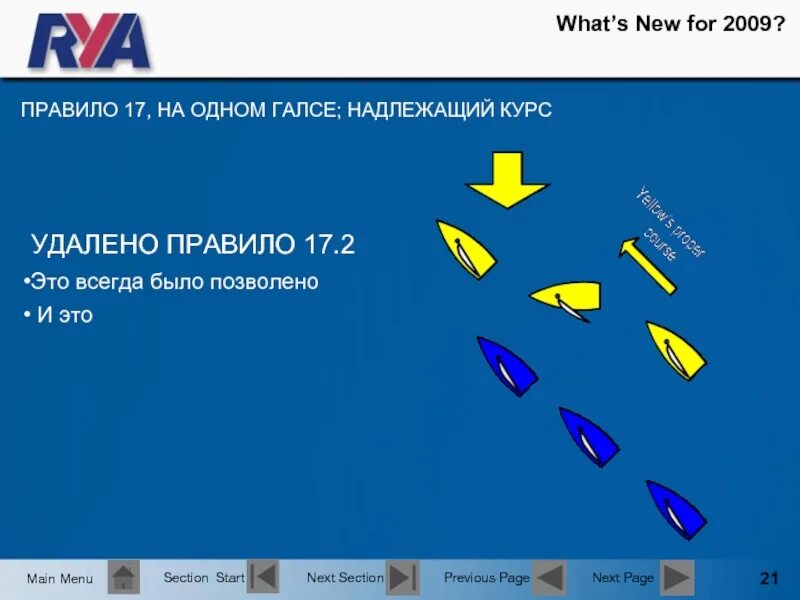 RYA

What's New for 2009?

ПРАВИЛО 17, НА ОДНОМ ГАЛСЕ; НАДЛЕЖАЩИЙ КУРС

УДАЛЕНО ПРАВИЛО 17.2

•Это всегда было позволено

• И это

Yellow's proper course

Main Menu Section Start Next Section Previous Page Next Page 21